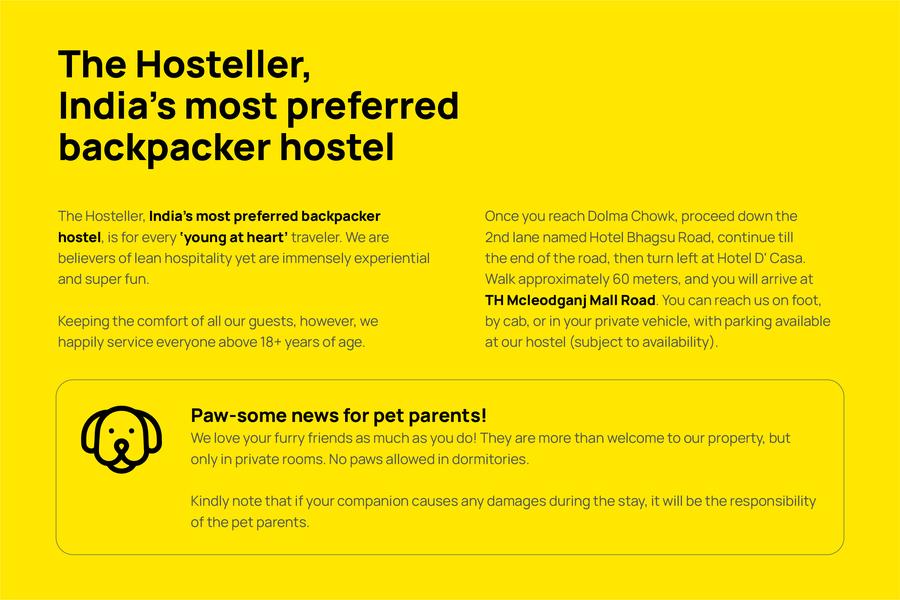 The Hosteller,
India's most preferred backpacker hostel

The Hosteller, India's most preferred backpacker hostel, is for every 'young at heart' traveler. We are believers of lean hospitality yet are immensely experiential and super fun.

Keeping the comfort of all our guests, however, we happily service everyone above 18+ years of age.

Once you reach Dolma Chowk, proceed down the 2nd lane named Hotel Bhagsu Road, continue till the end of the road, then turn left at Hotel D' Casa. Walk approximately 60 meters, and you will arrive at TH Mcleodganj Mall Road. You can reach us on foot, by cab, or in your private vehicle, with parking available at our hostel (subject to availability).

Paw-some news for pet parents!
We love your furry friends as much as you do! They are more than welcome to our property, but only in private rooms. No paws allowed in dormitories.

Kindly note that if your companion causes any damages during the stay, it will be the responsibility of the pet parents.